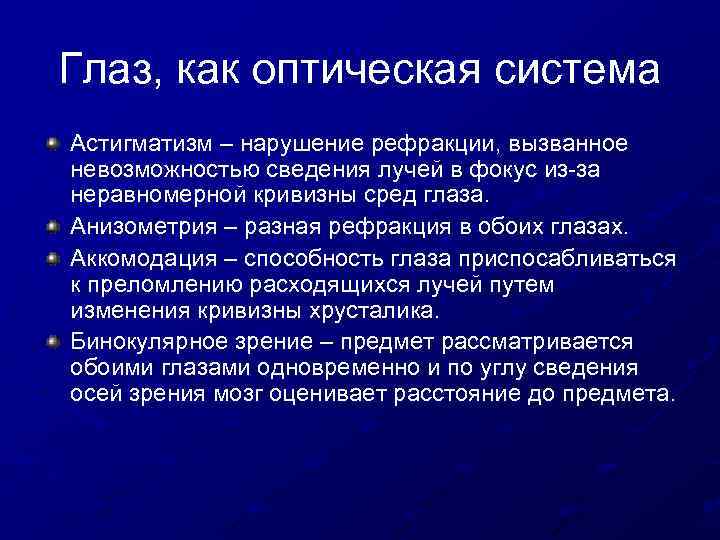 Глаз, как оптическая система

Астигматизм – нарушение рефракции, вызванное невозможностью сведения лучей в фокус из-за неравномерной кривизны сред глаза.

Анизометрия – разная рефракция в обоих глазах.

Аккомодация – способность глаза приспосабливаться к преломлению расходящихся лучей путем изменения кривизны хрусталика.

Бинокулярное зрение – предмет рассматривается обоими глазами одновременно и по углу сведения осей зрения мозг оценивает расстояние до предмета.